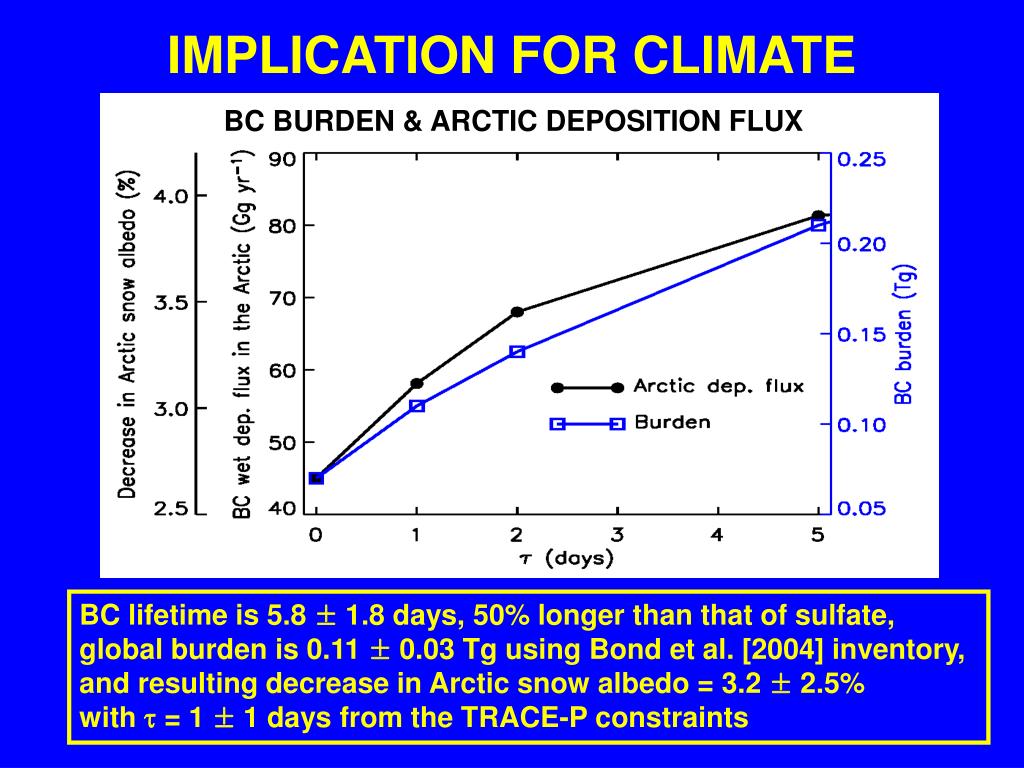 IMPLICATION FOR CLIMATE

BC BURDEN & ARCTIC DEPOSITION FLUX

Decrease in Arctic snow albedo (%)

4.0
3.5
3.0
2.5

BC wet dep. flux in the Arctic (Gg yr$^{-1}$)

90
80
70
60
50
40

0.25
0.20
0.15
0.10
0.05

BC burden (Tg)

Arctic dep. flux

Burden

0 1 2 3 4 5

$\tau$ (days)

BC lifetime is 5.8 $\pm$ 1.8 days, 50% longer than that of sulfate, global burden is 0.11 $\pm$ 0.03 Tg using Bond et al. [2004] inventory, and resulting decrease in Arctic snow albedo = 3.2 $\pm$ 2.5%
with $\tau$ = 1 $\pm$ 1 days from the TRACE-P constraints